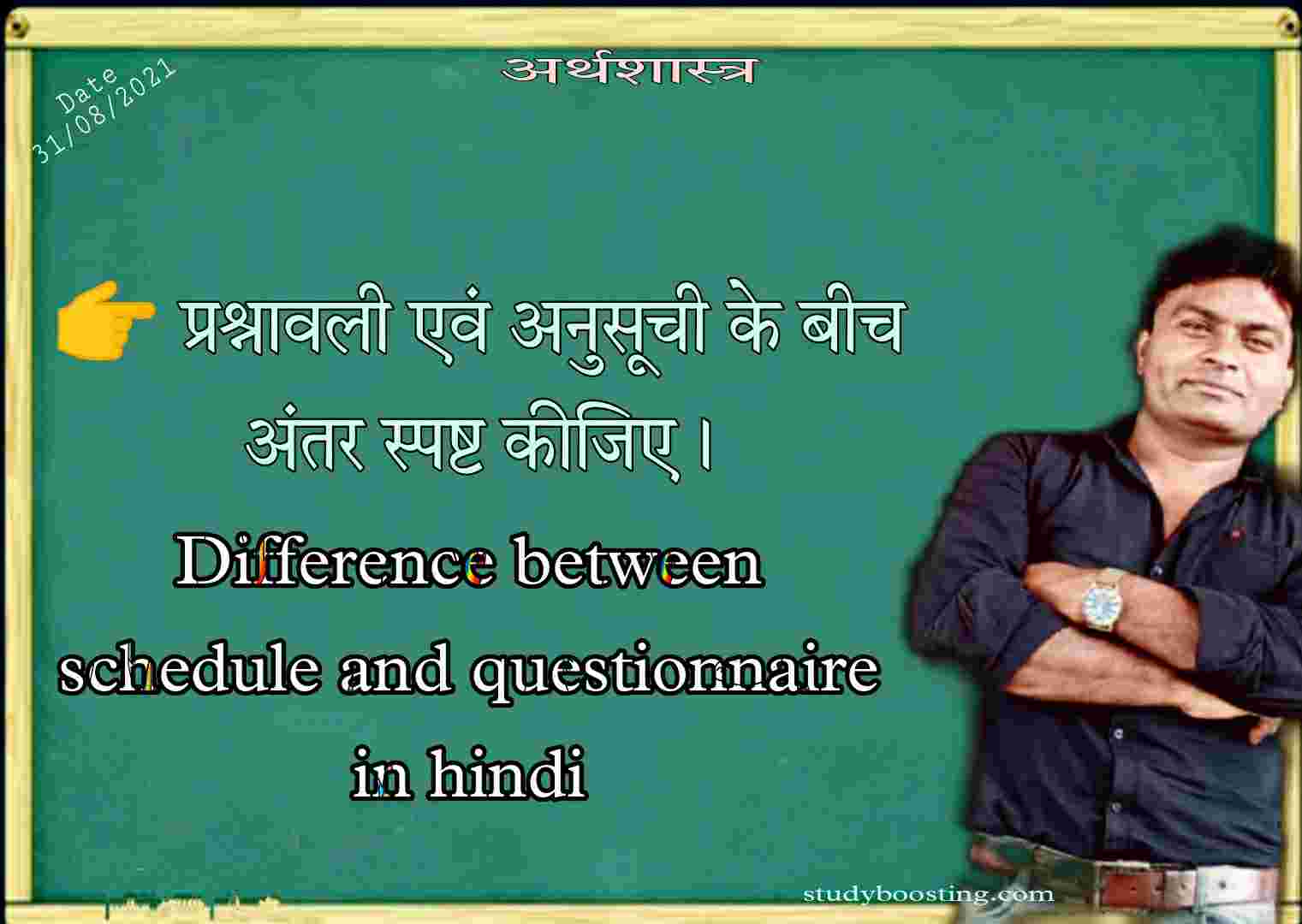 Date
31/08/2021

अर्थशास्त्र

👉 प्रश्नावली एवं अनुसूची के बीच अंतर स्पष्ट कीजिए।

Difference between schedule and questionnaire in hindi

studyboosting.com